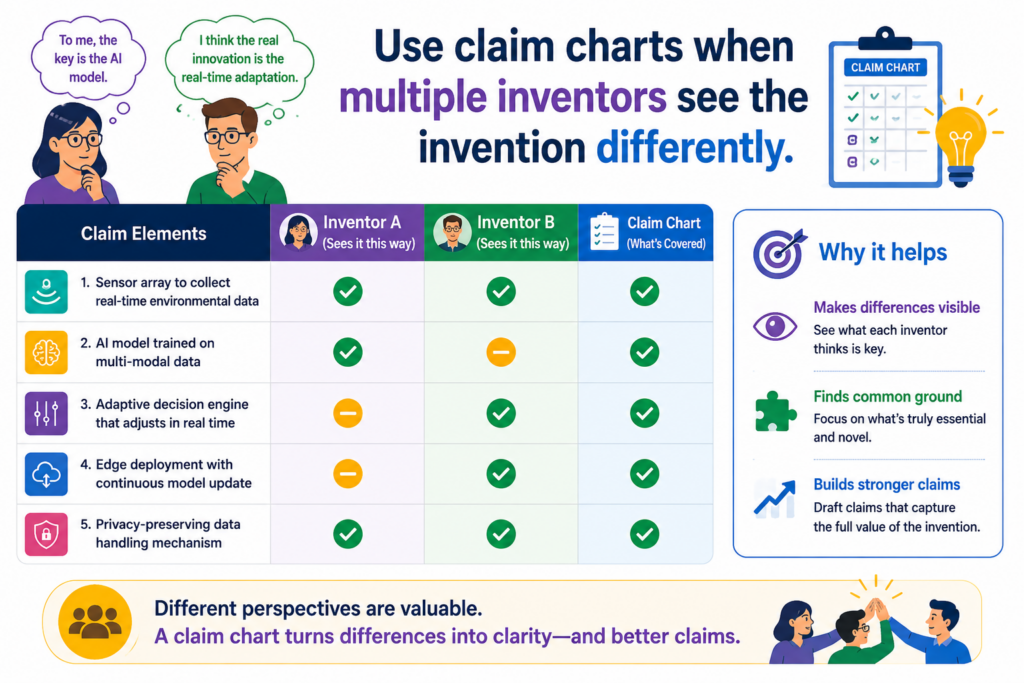 To me, the key is the AI model.

I think the real innovation is the real-time adaptation.

Use claim charts when multiple inventors see the invention differently.

CLAIM CHART

| Claim Elements | Inventor A (Sees it this way) | Inventor B (Sees it this way) | Claim Chart (What's Covered) |
|---|---|---|---|
| 1. Sensor array to collect real-time environmental data | ✓ | ✓ | ✓ |
| 2. AI model trained on multi-modal data | ✓ | – | ✓ |
| 3. Adaptive decision engine that adjusts in real time | – | ✓ | ✓ |
| 4. Edge deployment with continuous model update | – | ✓ | ✓ |
| 5. Privacy-preserving data handling mechanism | ✓ | ✓ | ✓ |

Why it helps

Makes differences visible
See what each inventor thinks is key.

Finds common ground
Focus on what's truly essential and novel.

Builds stronger claims
Draft claims that capture the full value of the invention.

Different perspectives are valuable.
A claim chart turns differences into clarity—and better claims.